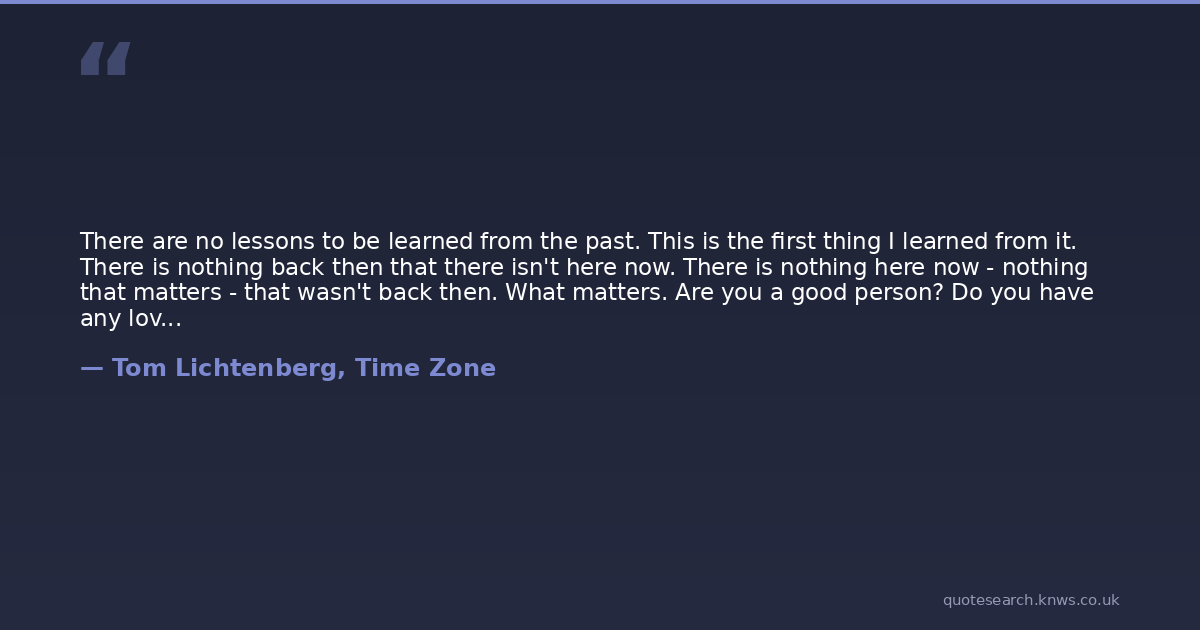 “

There are no lessons to be learned from the past. This is the first thing I learned from it. There is nothing back then that there isn't here now. There is nothing here now - nothing that matters - that wasn't back then. What matters. Are you a good person? Do you have any lov...

— Tom Lichtenberg, Time Zone

quotesearch.knws.co.uk